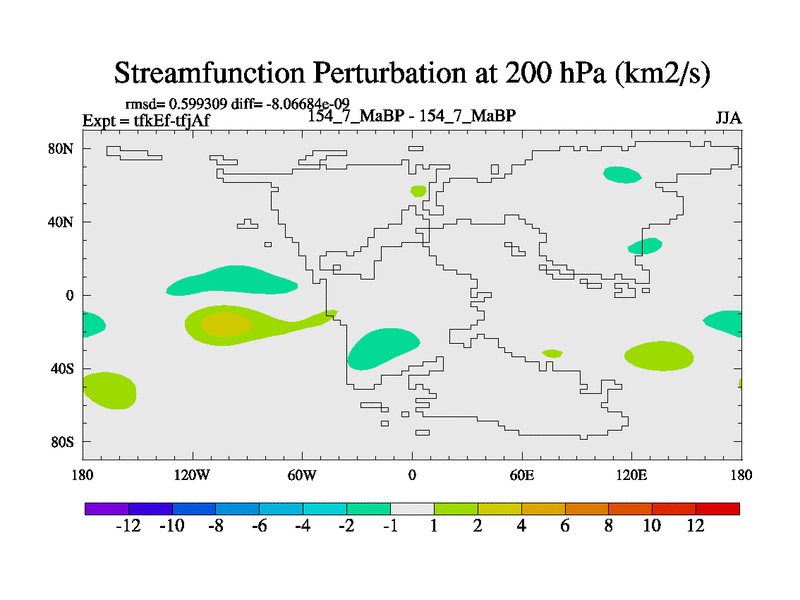 Streamfunction Perturbation at 200 hPa (km2/s)

rmsd= 0.599309 diff= -8.06684e-09
Expt = tfkEf-tfjAf
154_7_MaBP - 154_7_MaBP
JJA

80N
40N
0
40S
80S

180
120W
60W
0
60E
120E
180

-12 -10 -8 -6 -4 -2 -1 1 2 4 6 8 10 12